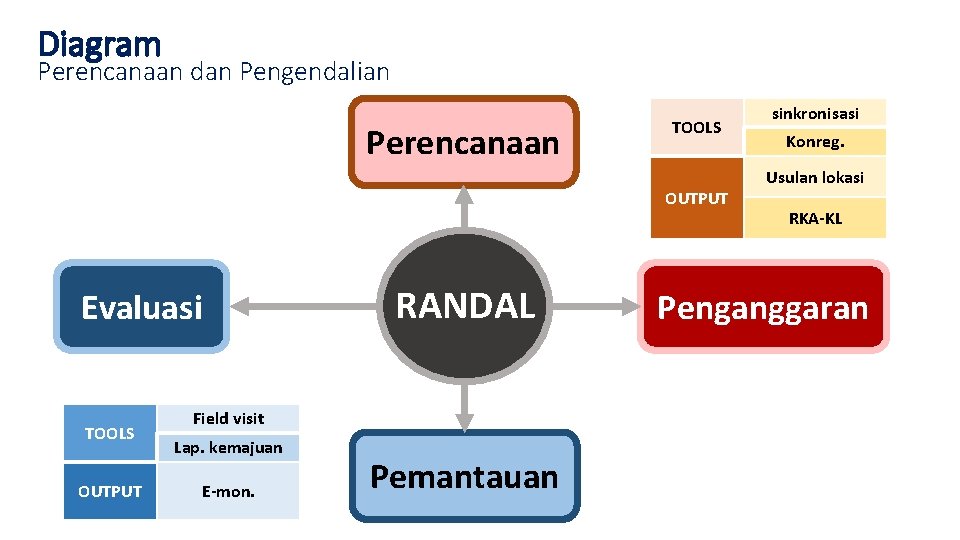 Diagram
Perencanaan dan Pengendalian

Perencanaan

| TOOLS | sinkronisasi |
|---|---|
| | Konreg. |
| OUTPUT | Usulan lokasi |
| | RKA-KL |

Evaluasi

RANDAL

Penganggaran

| TOOLS | Field visit |
|---|---|
| | Lap. kemajuan |
| OUTPUT | E-mon. |

Pemantauan